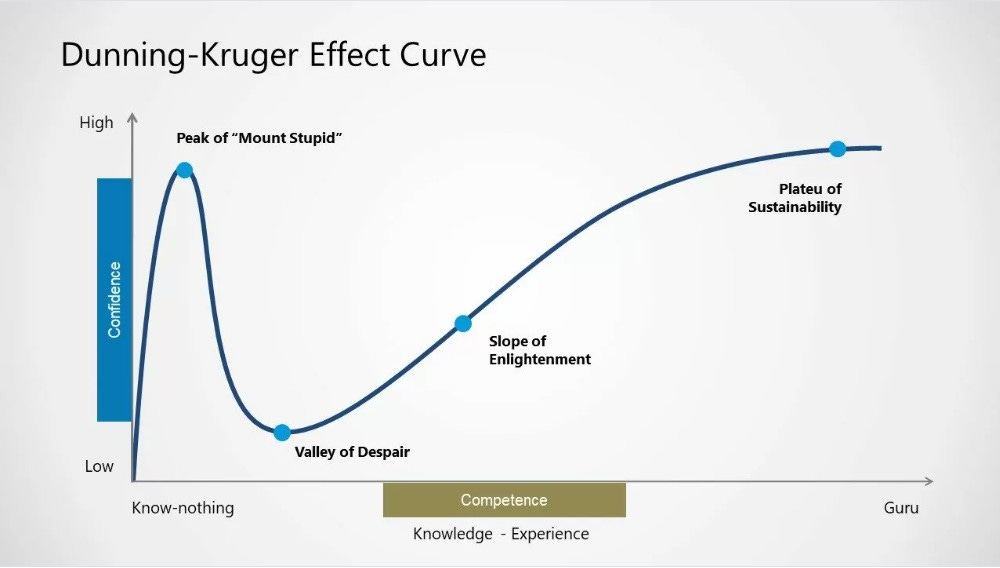 Dunning-Kruger Effect Curve

High

Peak of "Mount Stupid"

Confidence

Plateu of Sustainability

Slope of Enlightenment

Valley of Despair

Low

Know-nothing

Competence

Guru

Knowledge - Experience